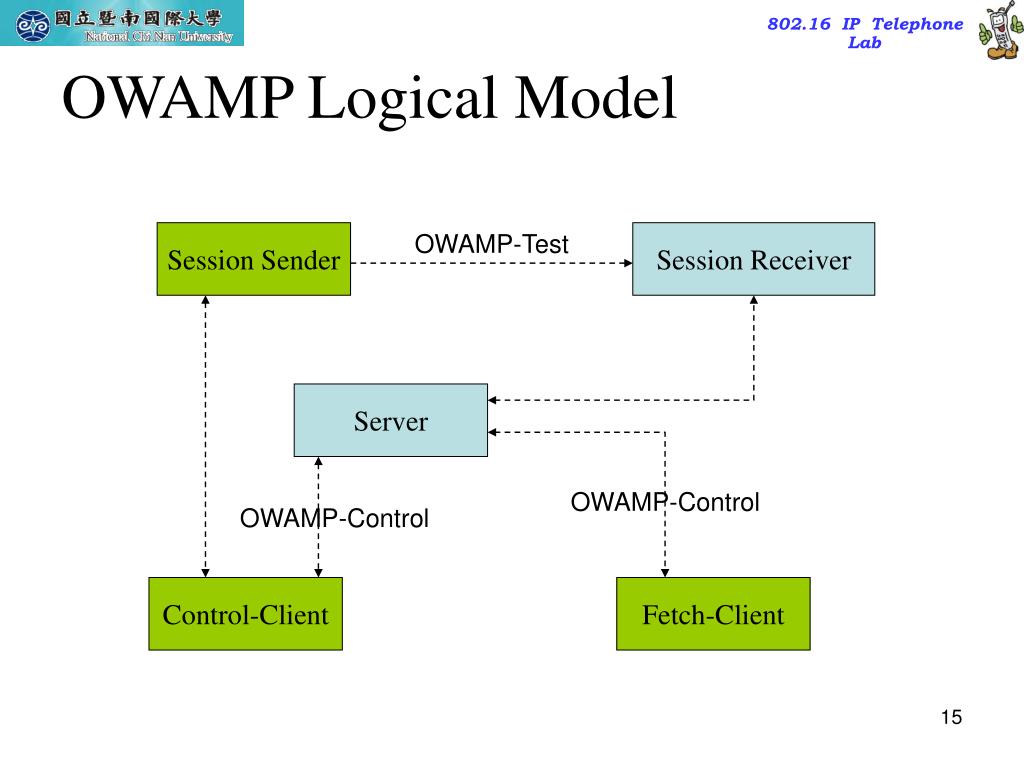 國立暨南國際大學
National Chi Nan University

802.16 IP Telephone Lab

OWAMP Logical Model

Session Sender

OWAMP-Test

Session Receiver

Server

OWAMP-Control

OWAMP-Control

Control-Client

Fetch-Client

15